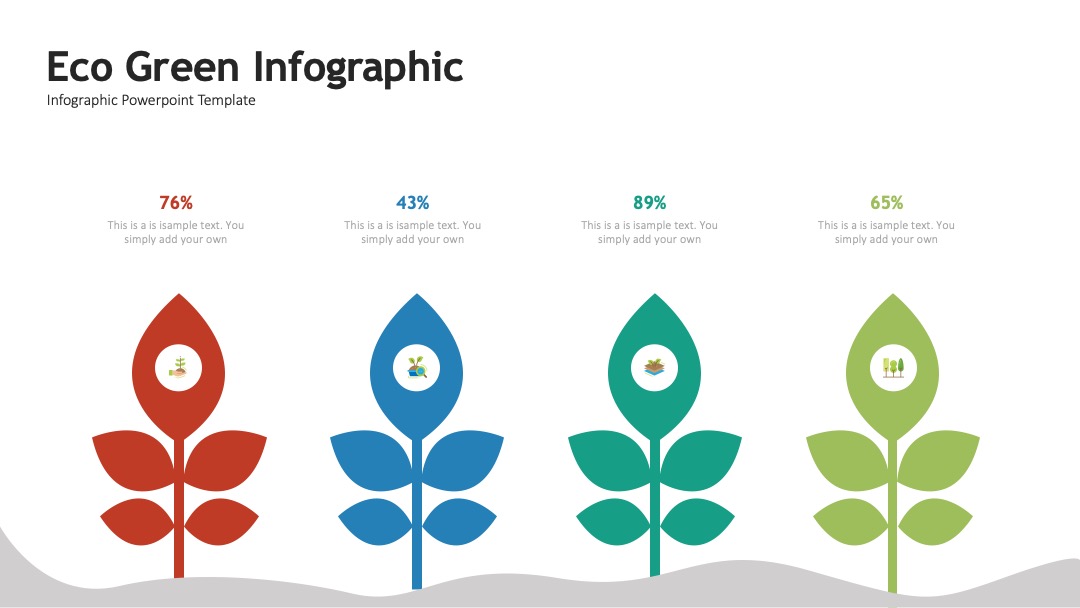 Eco Green Infographic
Infographic Powerpoint Template

76%
This is a is isample text. You simply add your own

43%
This is a is isample text. You simply add your own

89%
This is a is isample text. You simply add your own

65%
This is a is isample text. You simply add your own